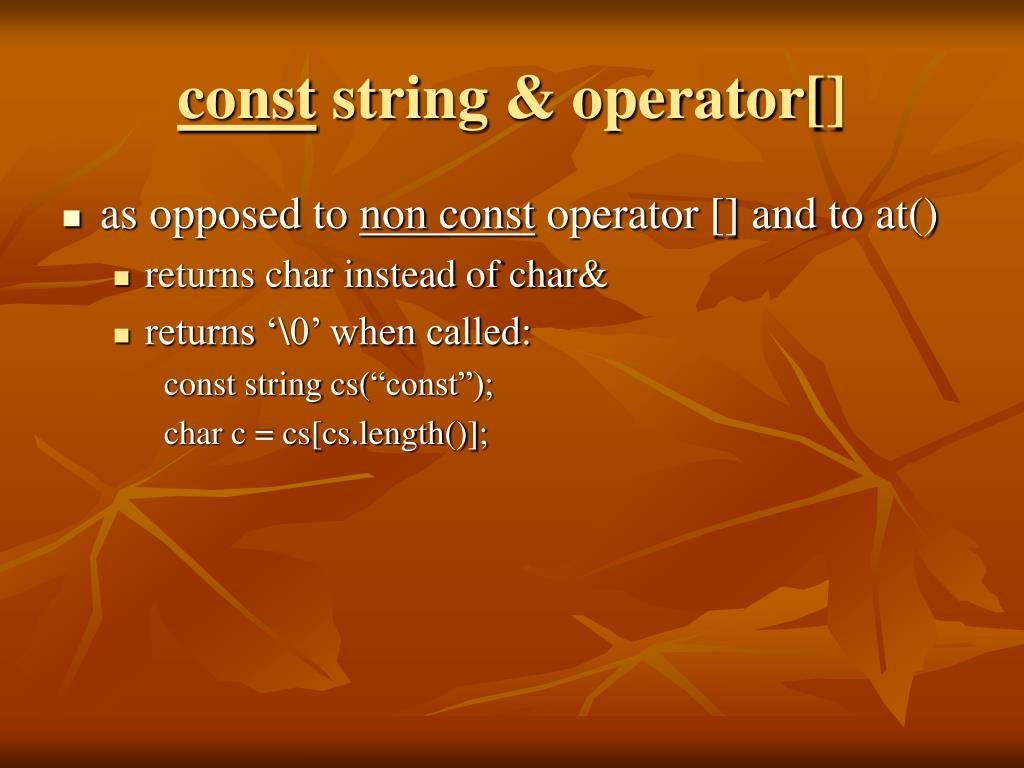 const string & operator[]

- as opposed to non const operator [] and to at()
  - returns char instead of char&
  - returns ‘\0’ when called:

const string cs(“const”);

char c = cs[cs.length()];